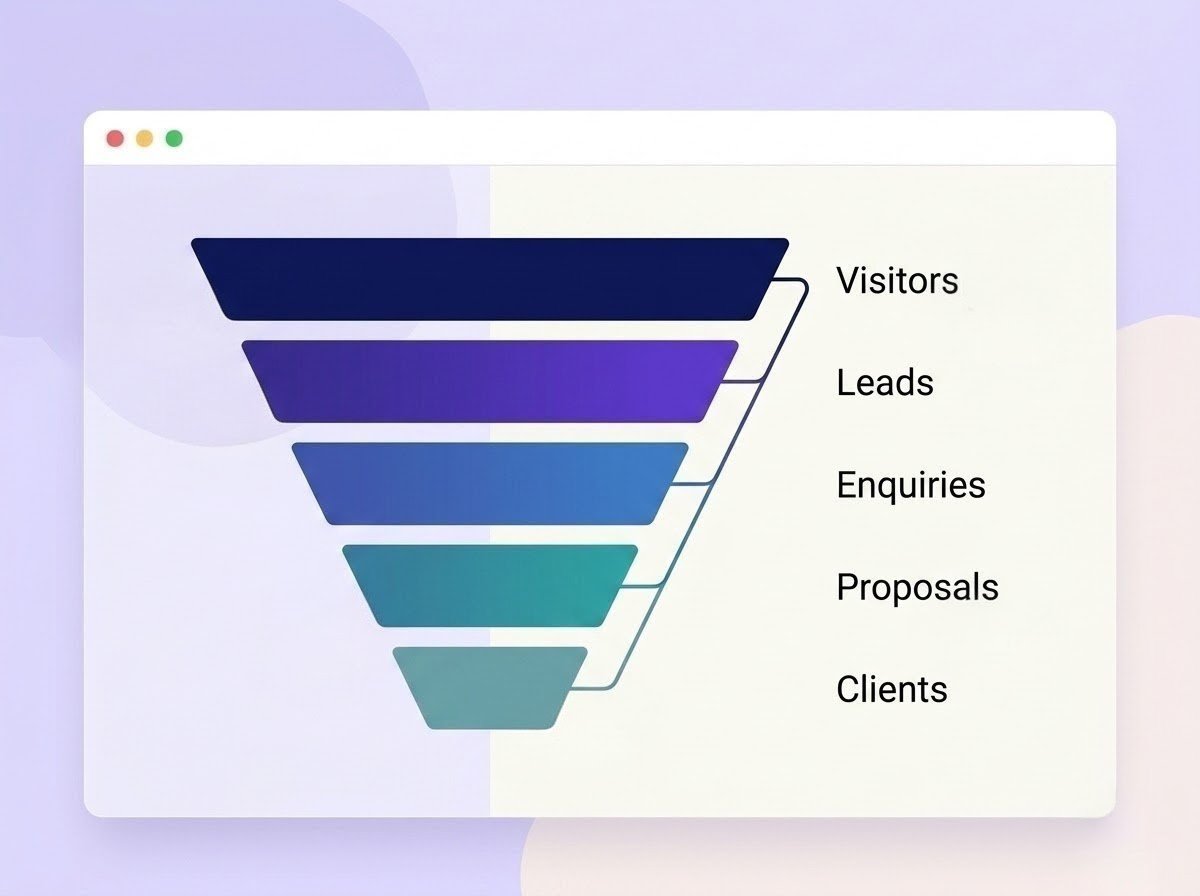 Visitors

Leads

Enquiries

Proposals

Clients